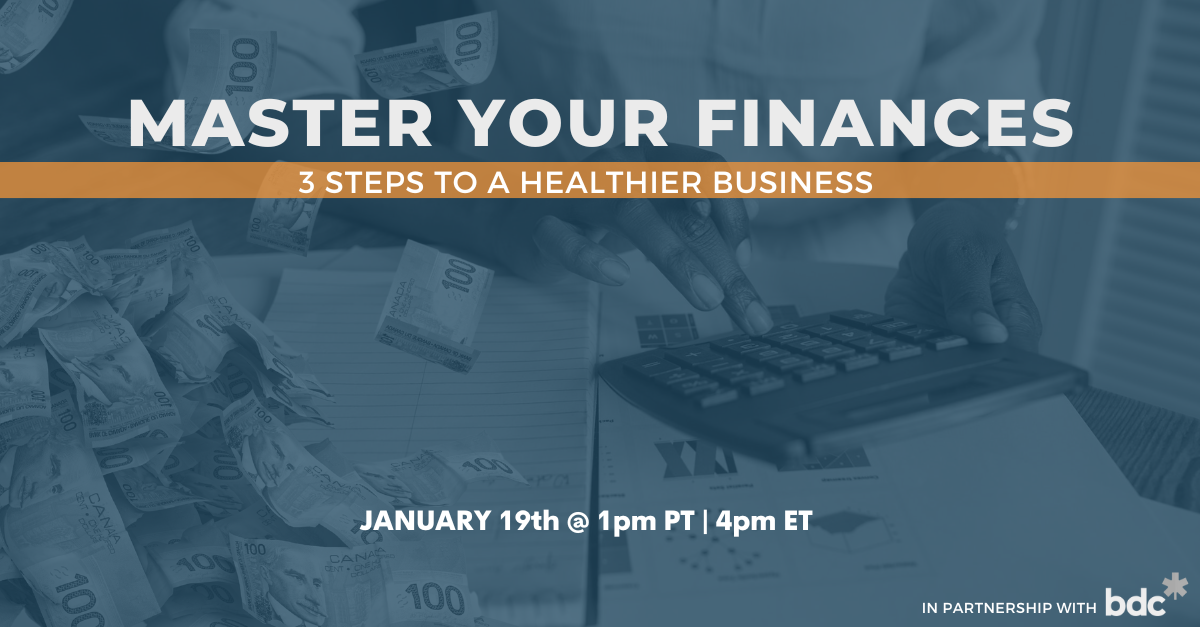 MASTER YOUR FINANCES

3 STEPS TO A HEALTHIER BUSINESS

JANUARY 19th @ 1pm PT | 4pm ET

IN PARTNERSHIP WITH bdc